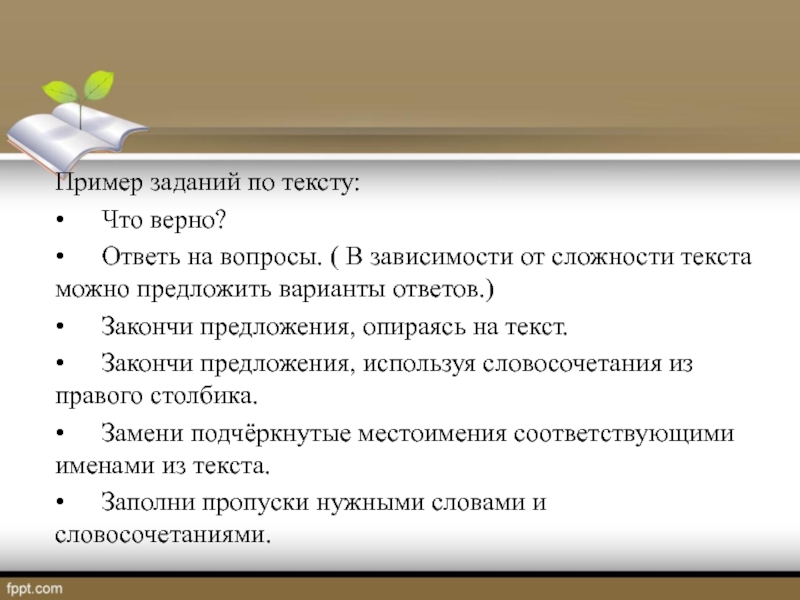 Пример заданий по тексту:

•	Что верно?

•	Ответь на вопросы. ( В зависимости от сложности текста можно предложить варианты ответов.)

•	Закончи предложения, опираясь на текст.

•	Закончи предложения, используя словосочетания из правого столбика.

•	Замени подчёркнутые местоимения соответствующими именами из текста.

•	Заполни пропуски нужными словами и словосочетаниями.

fppt.com